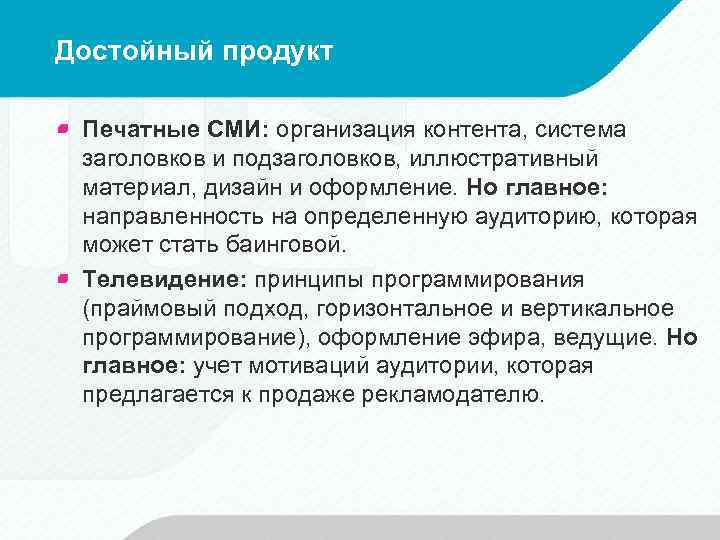 Достойный продукт

Печатные СМИ: организация контента, система заголовков и подзаголовков, иллюстративный материал, дизайн и оформление. Но главное: направленность на определенную аудиторию, которая может стать баинговой.

Телевидение: принципы программирования (праймовый подход, горизонтальное и вертикальное программирование), оформление эфира, ведущие. Но главное: учет мотиваций аудитории, которая предлагается к продаже рекламодателю.